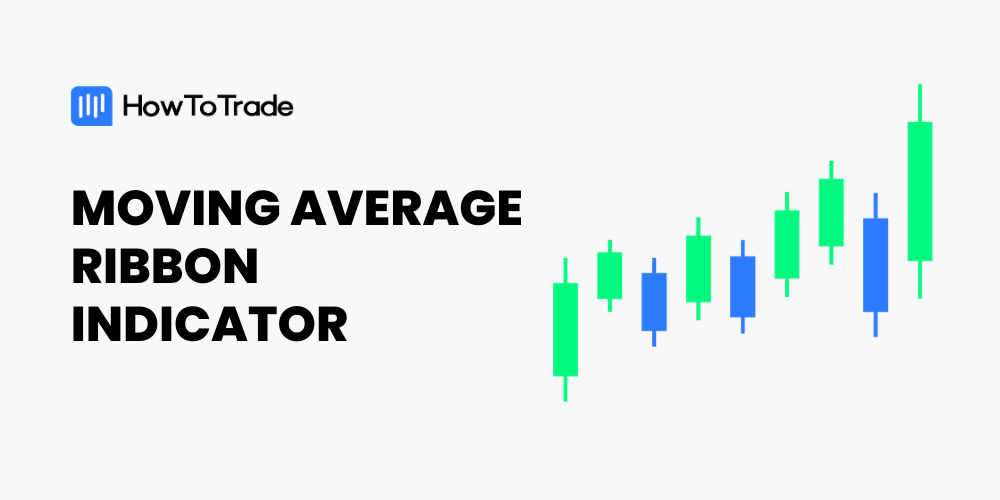 HowToTrade

MOVING AVERAGE RIBBON INDICATOR